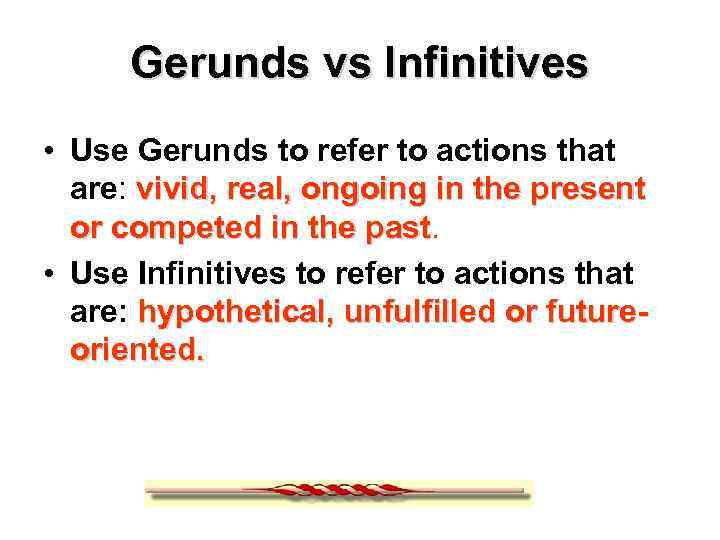 Gerunds vs Infinitives

• Use Gerunds to refer to actions that are: vivid, real, ongoing in the present or competed in the past.

• Use Infinitives to refer to actions that are: hypothetical, unfulfilled or future-oriented.